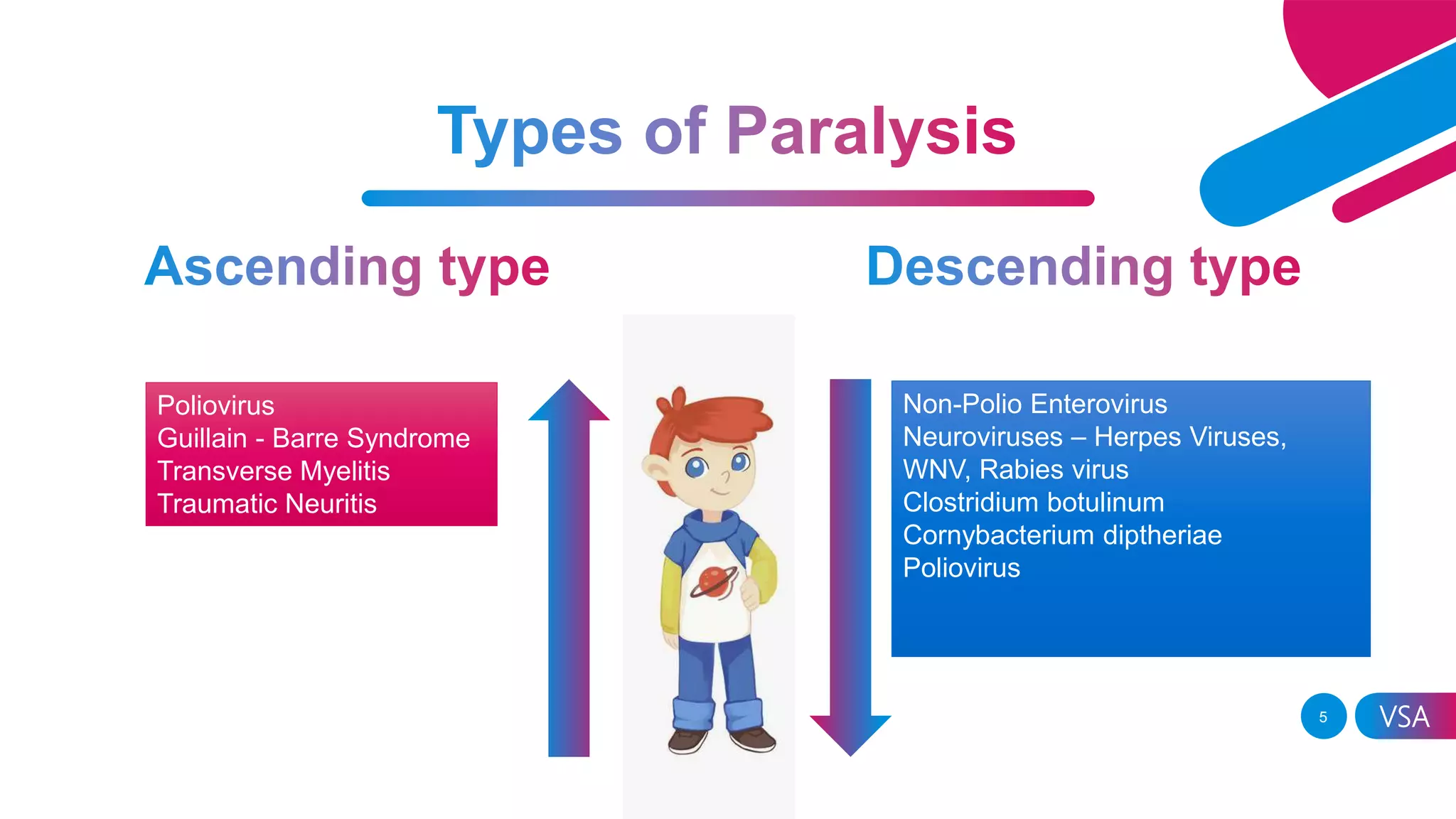 Types of Paralysis

Ascending type

Poliovirus
Guillain - Barre Syndrome
Transverse Myelitis
Traumatic Neuritis

Descending type

Non-Polio Enterovirus
Neuroviruses – Herpes Viruses, WNV, Rabies virus
Clostridium botulinum
Cornybacterium diptheriae
Poliovirus

5

VSA